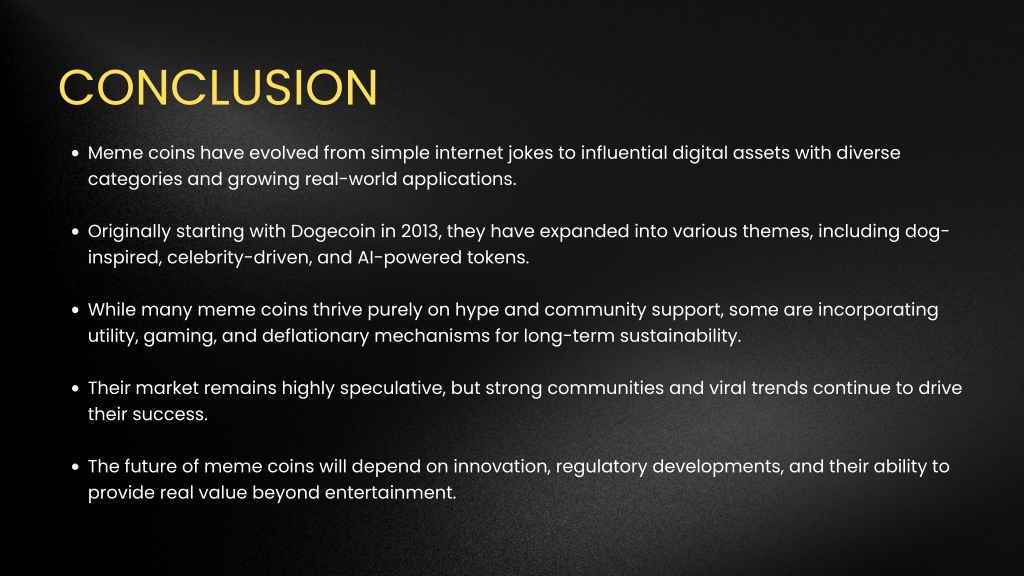 CONCLUSION

• Meme coins have evolved from simple internet jokes to influential digital assets with diverse categories and growing real-world applications.

• Originally starting with Dogecoin in 2013, they have expanded into various themes, including dog-inspired, celebrity-driven, and AI-powered tokens.

• While many meme coins thrive purely on hype and community support, some are incorporating utility, gaming, and deflationary mechanisms for long-term sustainability.

• Their market remains highly speculative, but strong communities and viral trends continue to drive their success.

• The future of meme coins will depend on innovation, regulatory developments, and their ability to provide real value beyond entertainment.